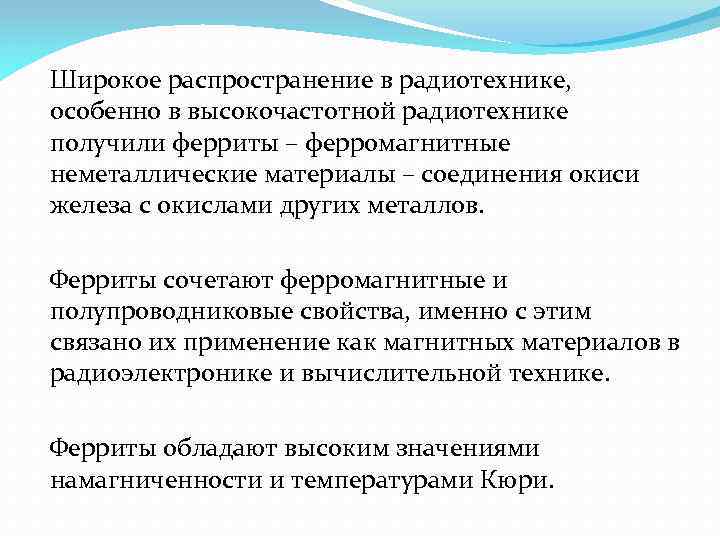 Широкое распространение в радиотехнике, особенно в высокочастотной радиотехнике получили ферриты – ферромагнитные неметаллические материалы – соединения окиси железа с окислами других металлов.

Ферриты сочетают ферромагнитные и полупроводниковые свойства, именно с этим связано их применение как магнитных материалов в радиоэлектронике и вычислительной технике.

Ферриты обладают высоким значениями намагниченности и температурами Кюри.